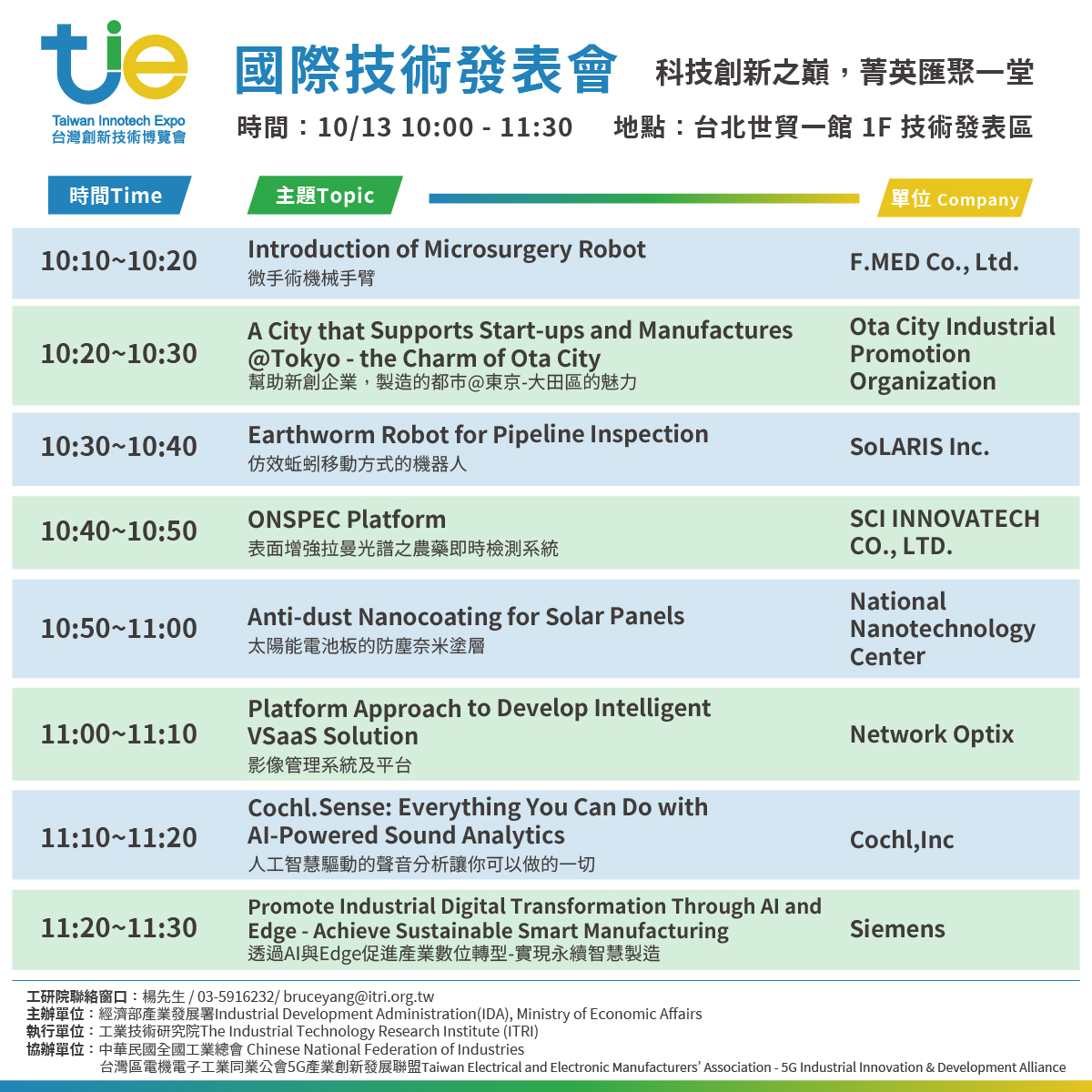 tie
Taiwan Innotech Expo
台灣創新技術博覽會

國際技術發表會
科技創新之巔，菁英匯聚一堂
時間：10/13 10:00 - 11:30 地點：台北世貿一館 1F 技術發表區

| 時間Time | 主題Topic | 單位 Company |
|---|---|---|
| 10:10~10:20 | Introduction of Microsurgery Robot 微手術機械手臂 | F.MED Co., Ltd. |
| 10:20~10:30 | A City that Supports Start-ups and Manufactures @Tokyo - the Charm of Ota City 幫助新創企業，製造的都市@東京-大田區的魅力 | Ota City Industrial Promotion Organization |
| 10:30~10:40 | Earthworm Robot for Pipeline Inspection 仿效蚯蚓移動方式的機器人 | SoLARIS Inc. |
| 10:40~10:50 | ONSPEC Platform 表面增強拉曼光譜之農藥即時檢測系統 | SCI INNOVATECH CO., LTD. |
| 10:50~11:00 | Anti-dust Nanocoating for Solar Panels 太陽能電池板的防塵奈米塗層 | National Nanotechnology Center |
| 11:00~11:10 | Platform Approach to Develop Intelligent VSaaS Solution 影像管理系統及平台 | Network Optix |
| 11:10~11:20 | Cochl.Sense: Everything You Can Do with AI-Powered Sound Analytics 人工智慧驅動的聲音分析讓你可以做的一切 | Cochl,Inc |
| 11:20~11:30 | Promote Industrial Digital Transformation Through AI and Edge - Achieve Sustainable Smart Manufacturing 透過AI與Edge促進產業數位轉型-實現永續智慧製造 | Siemens |

工研院聯絡窗口：楊先生 / 03-5916232/ bruceyang@itri.org.tw
主辦單位：經濟部產業發展署Industrial Development Administration(IDA), Ministry of Economic Affairs
執行單位：工業技術研究院The Industrial Technology Research Institute (ITRI)
協辦單位：中華民國全國工業總會 Chinese National Federation of Industries
台灣區電機電子工業同業公會5G產業創新發展聯盟Taiwan Electrical and Electronic Manufacturers' Association - 5G Industrial Innovation & Development Alliance